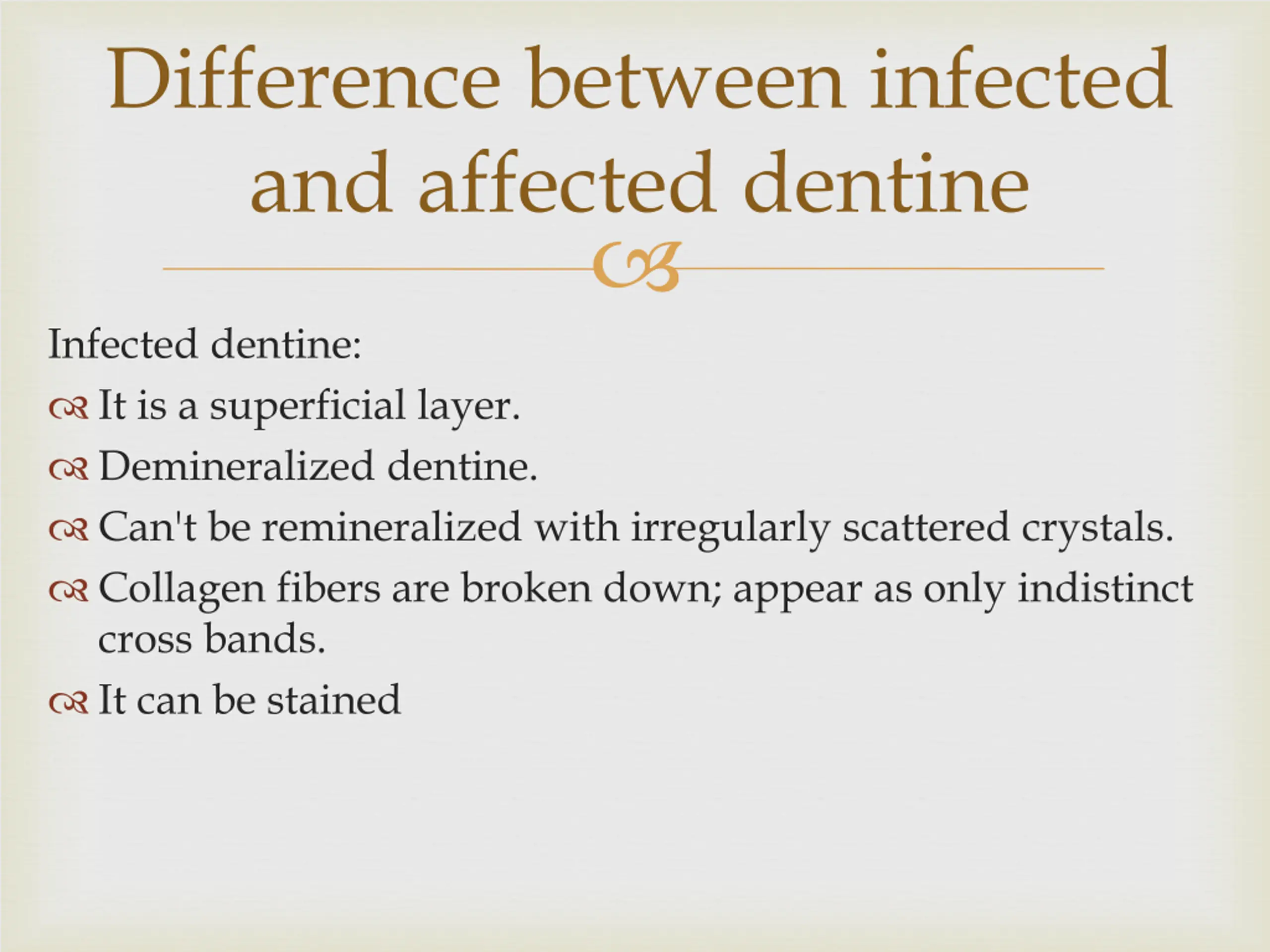 Difference between infected and affected dentine

Infected dentine:

It is a superficial layer.

Demineralized dentine.

Can't be remineralized with irregularly scattered crystals.

Collagen fibers are broken down; appear as only indistinct cross bands.

It can be stained